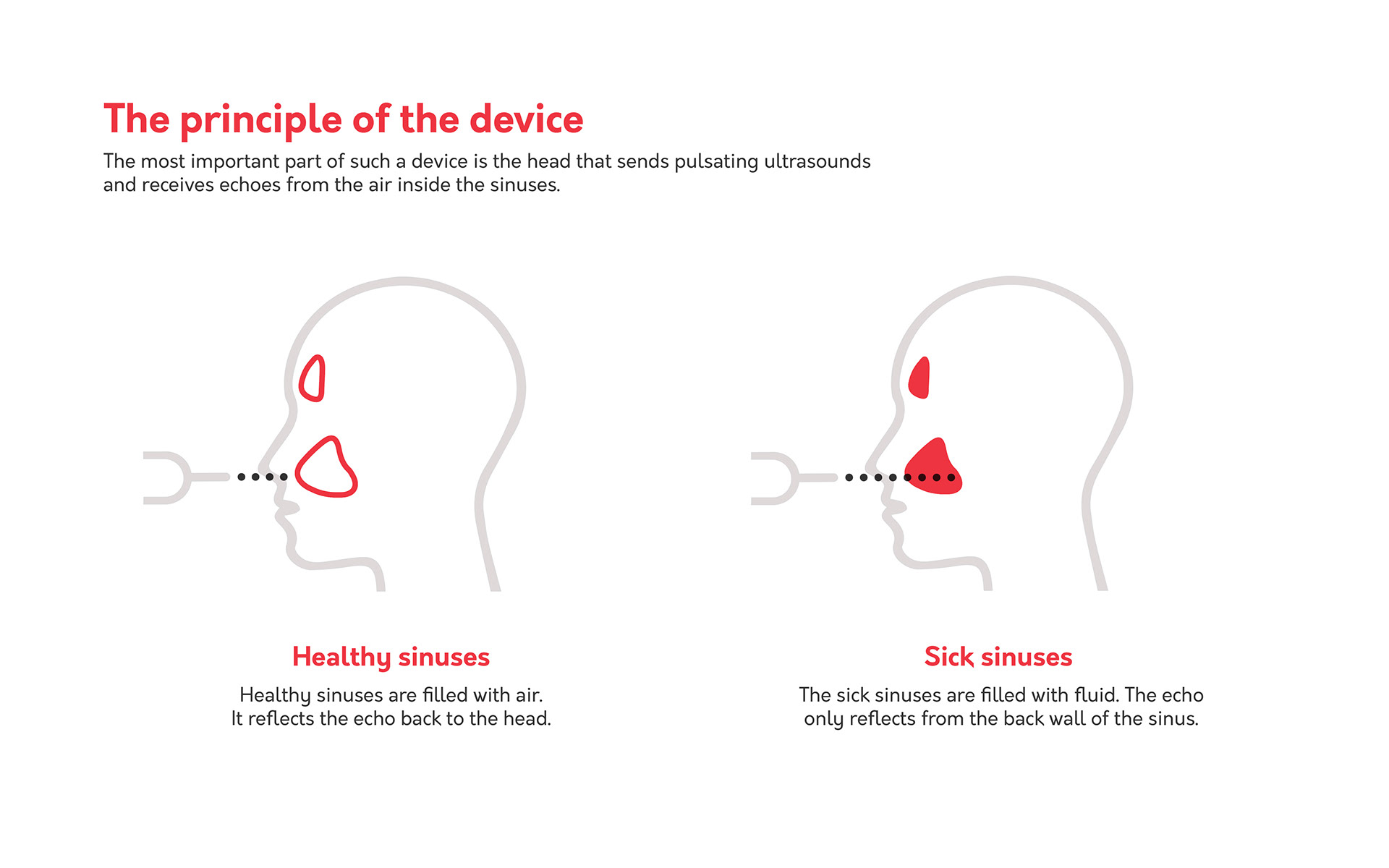 The principle of the device

The most important part of such a device is the head that sends pulsating ultrasounds and receives echoes from the air inside the sinuses.

Healthy sinuses

Healthy sinuses are filled with air. It reflects the echo back to the head.

Sick sinuses

The sick sinuses are filled with fluid. The echo only reflects from the back wall of the sinus.